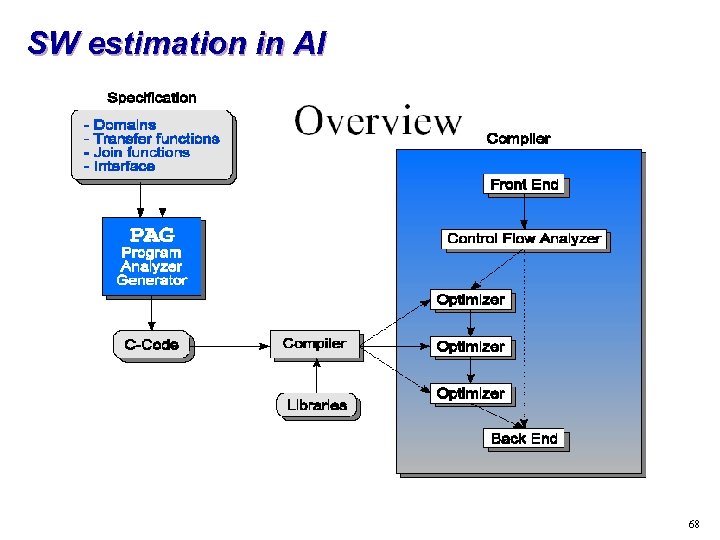 SW estimation in AI

Overview

Specification

- Domains
- Transfer functions
- Join functions
- Interface

PAG
Program
Analyzer
Generator

C-Code

Compiler

Libraries

Compiler

Front End

Control Flow Analyzer

Optimizer

Optimizer

Optimizer

Back End

68